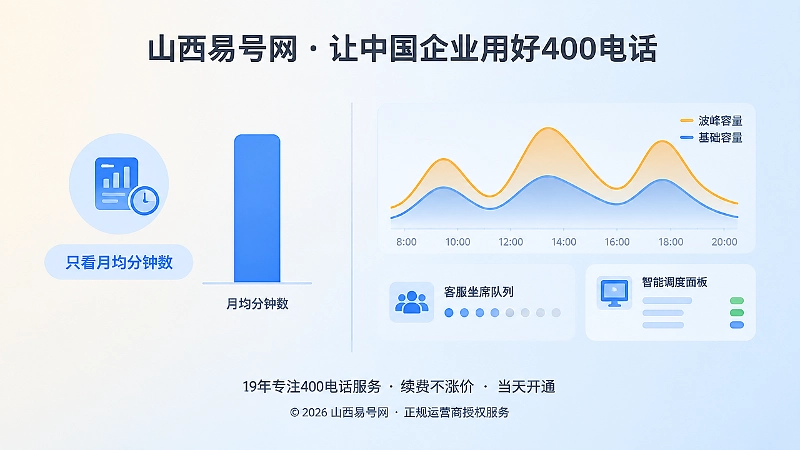 山西易号网 · 让中国企业用好400电话

只看月均分钟数

月均分钟数

波峰容量
基础容量

8:00 10:00 12:00 14:00 16:00 18:00 20:00

客服坐席队列

智能调度面板

19年专注400电话服务 · 续费不涨价 · 当天开通

© 2026 山西易号网 · 正规运营商授权服务